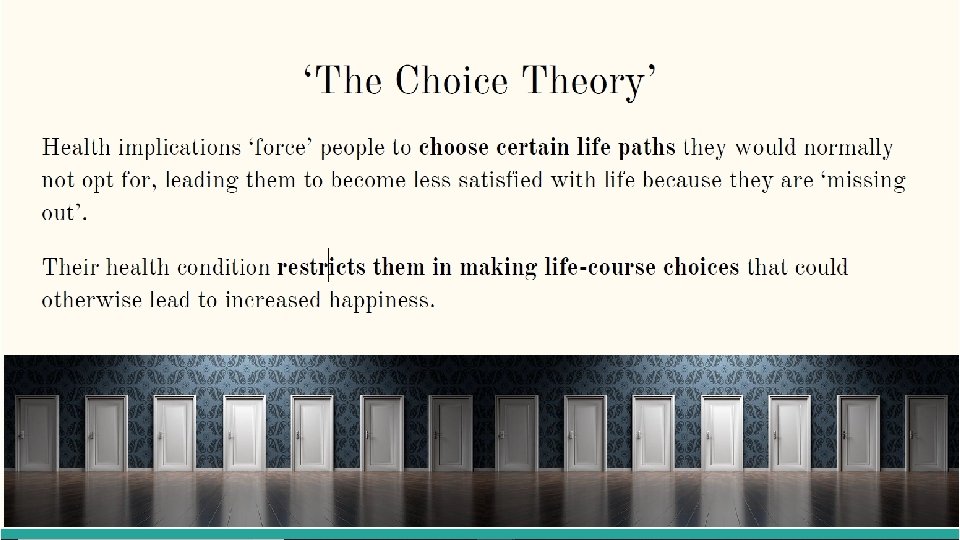 ‘The Choice Theory’

Health implications ‘force’ people to choose certain life paths they would normally not opt for, leading them to become less satisfied with life because they are ‘missing out’.

Their health condition restricts them in making life-course choices that could otherwise lead to increased happiness.